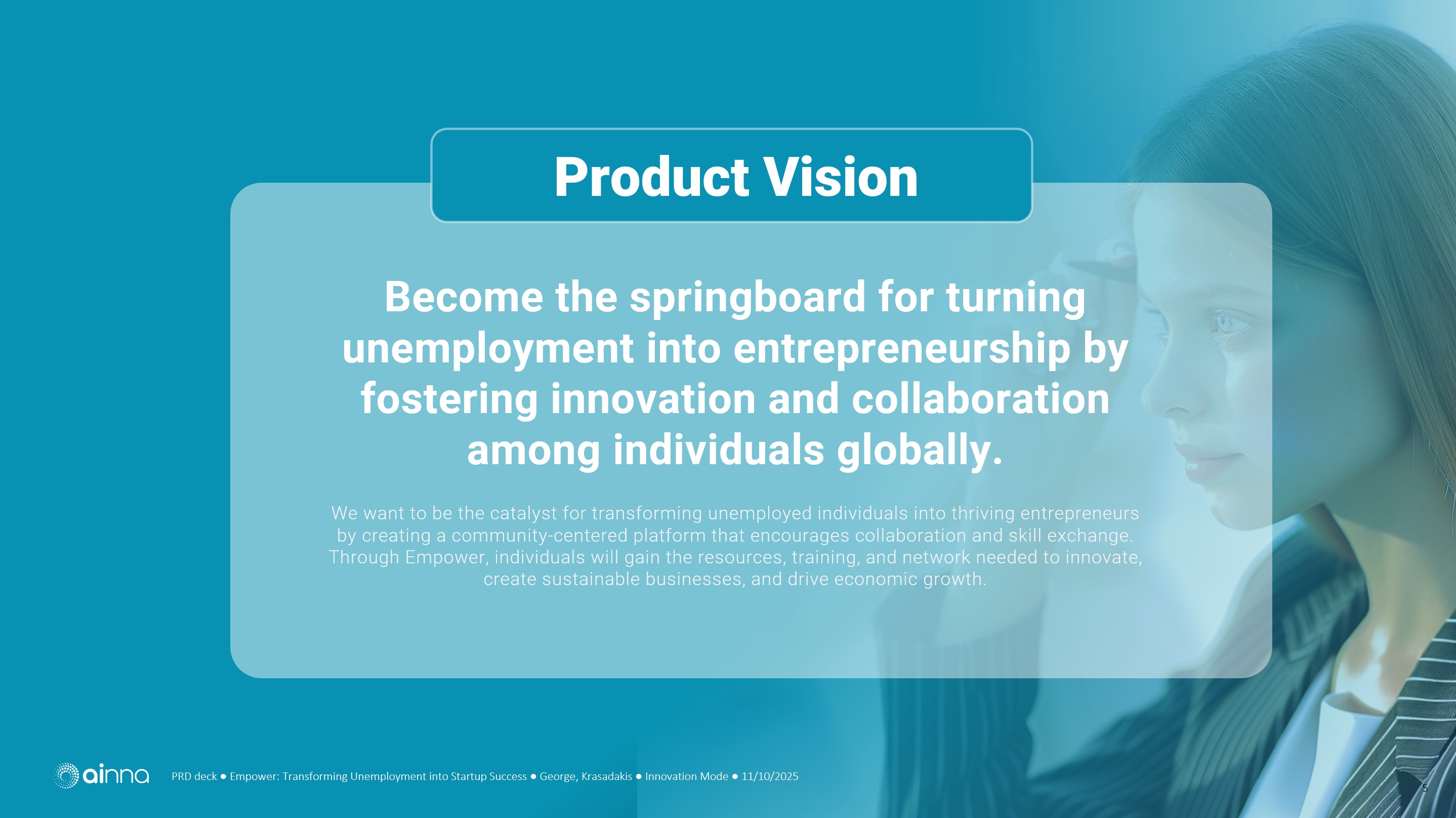 Product Vision

Become the springboard for turning unemployment into entrepreneurship by fostering innovation and collaboration among individuals globally.

We want to be the catalyst for transforming unemployed individuals into thriving entrepreneurs by creating a community-centered platform that encourages collaboration and skill exchange. Through Empower, individuals will gain the resources, training, and network needed to innovate, create sustainable businesses, and drive economic growth.

ainna PRD deck ● Empower: Transforming Unemployment into Startup Success ● George, Krasadakis ● Innovation Mode ● 11/10/2025

5